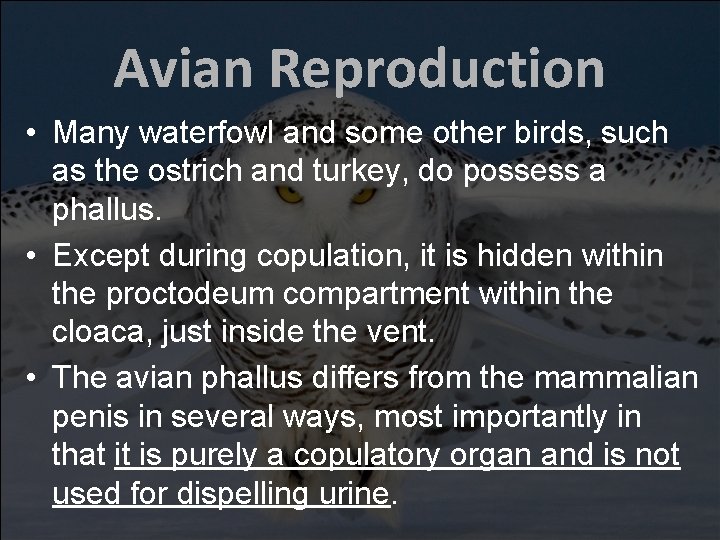 Avian Reproduction

• Many waterfowl and some other birds, such as the ostrich and turkey, do possess a phallus.

• Except during copulation, it is hidden within the proctodeum compartment within the cloaca, just inside the vent.

• The avian phallus differs from the mammalian penis in several ways, most importantly in that it is purely a copulatory organ and is not used for dispelling urine.